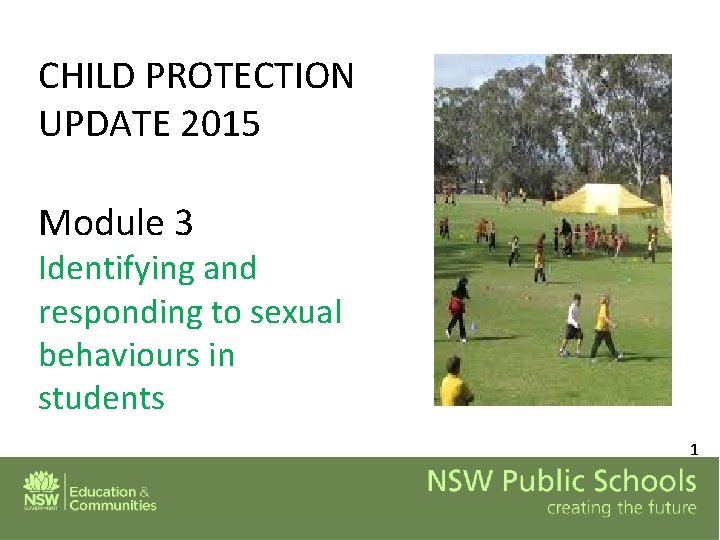 CHILD PROTECTION UPDATE 2015

Module 3
Identifying and responding to sexual behaviours in students

1

NSW GOVERNMENT Education & Communities

NSW Public Schools
creating the future